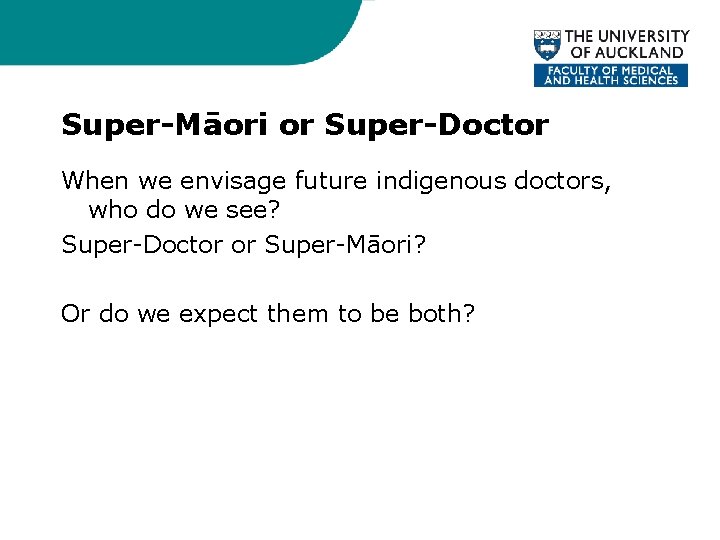 THE UNIVERSITY OF AUCKLAND
FACULTY OF MEDICAL AND HEALTH SCIENCES

Super-Māori or Super-Doctor

When we envisage future indigenous doctors, who do we see?

Super-Doctor or Super-Māori?

Or do we expect them to be both?